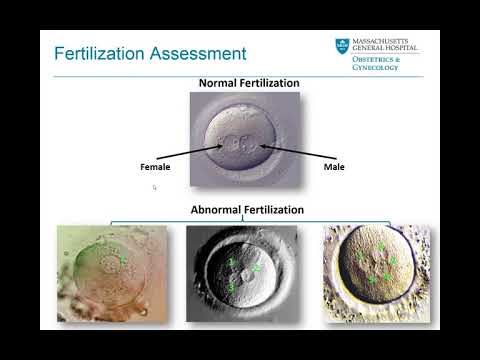 Fertilization Assessment

MASSACHUSETTS GENERAL HOSPITAL
OBSTETRICS & GYNECOLOGY

Normal Fertilization

Female

Male

Abnormal Fertilization